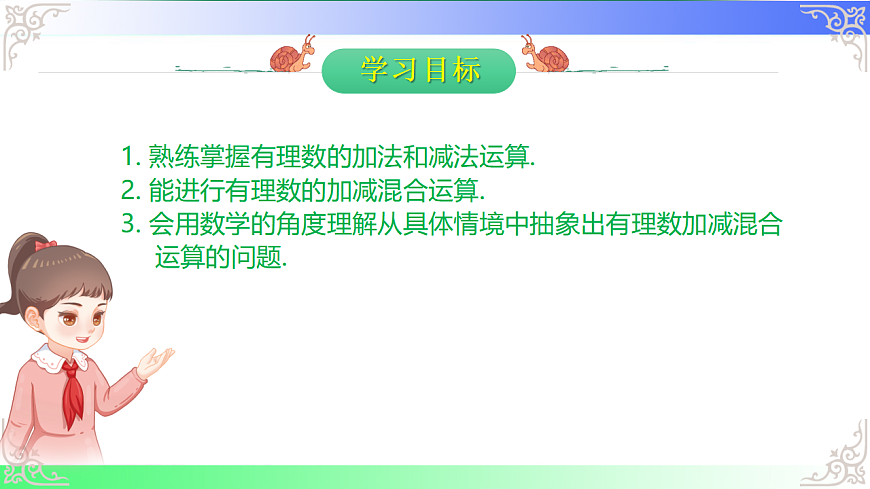 学习目标

1. 熟练掌握有理数的加法和减法运算.
2. 能进行有理数的加减混合运算.
3. 会用数学的角度理解从具体情境中抽象出有理数加减混合运算的问题.